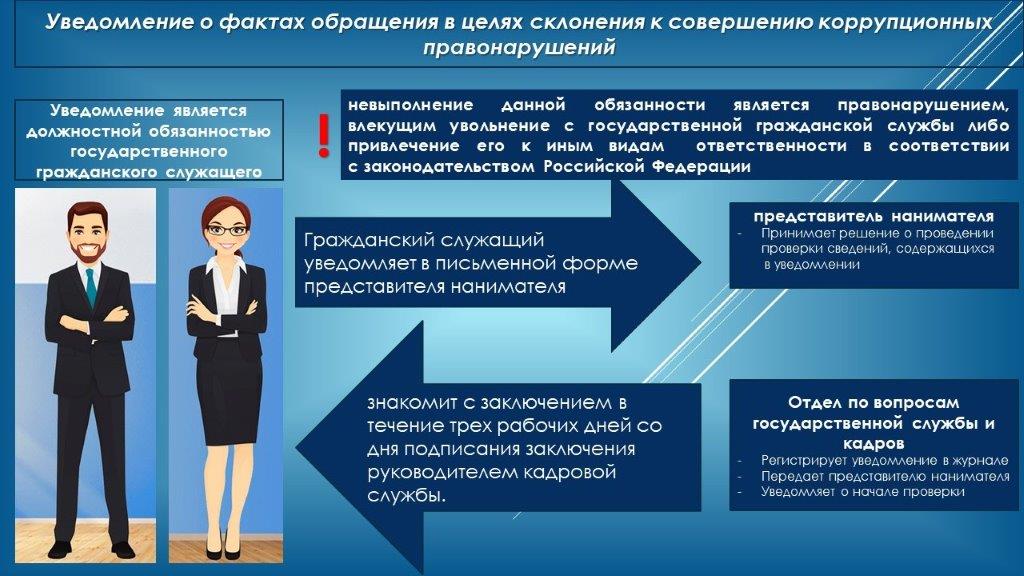 Уведомление о фактах обращения в целях склонения к совершению коррупционных правонарушений

Уведомление является должностной обязанностью государственного гражданского служащего

!

невыполнение данной обязанности является правонарушением, влекущим увольнение с государственной гражданской службы либо привлечение его к иным видам ответственности в соответствии с законодательством Российской Федерации

Гражданский служащий уведомляет в письменной форме представителя нанимателя

представитель нанимателя
- Принимает решение о проведении проверки сведений, содержащихся в уведомлении

знакомит с заключением в течение трех рабочих дней со дня подписания заключения руководителем кадровой службы.

Отдел по вопросам государственной службы и кадров
- Регистрирует уведомление в журнале
- Передает представителю нанимателя
- Уведомляет о начале проверки